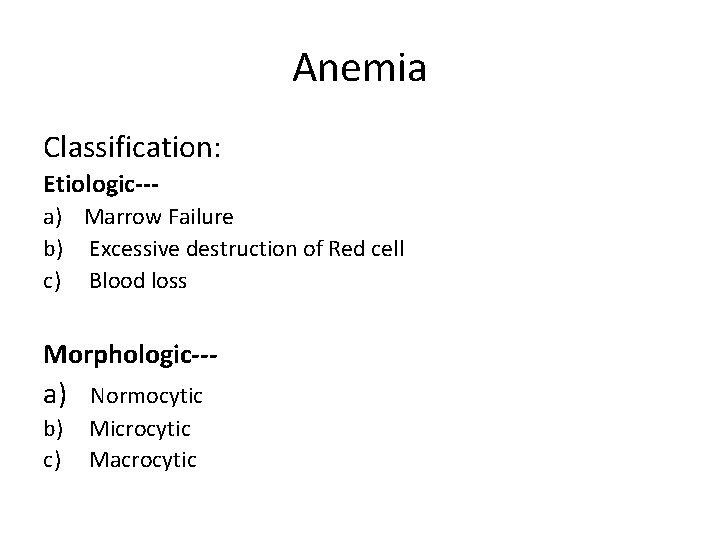 Anemia

Classification:
Etiologic---
a) Marrow Failure
b) Excessive destruction of Red cell
c) Blood loss

Morphologic---
a) Normocytic
b) Microcytic
c) Macrocytic